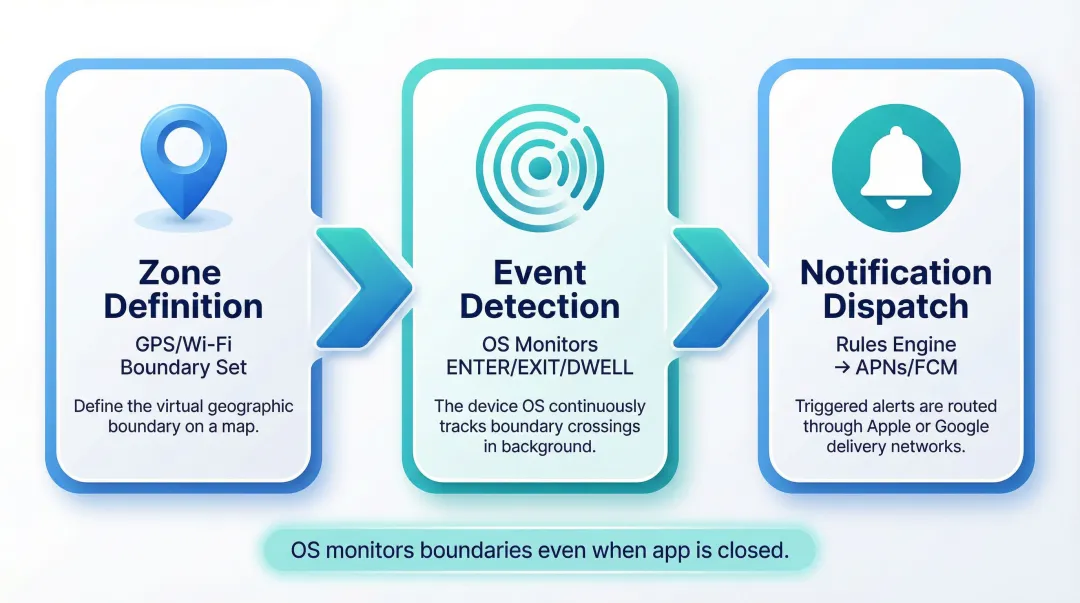 Zone Definition
GPS/Wi-Fi Boundary Set
Define the virtual geographic boundary on a map.

Event Detection
OS Monitors ENTER/EXIT/DWELL
The device OS continuously tracks boundary crossings in background.

Notification Dispatch
Rules Engine → APNs/FCM
Triggered alerts are routed through Apple or Google delivery networks.

OS monitors boundaries even when app is closed.